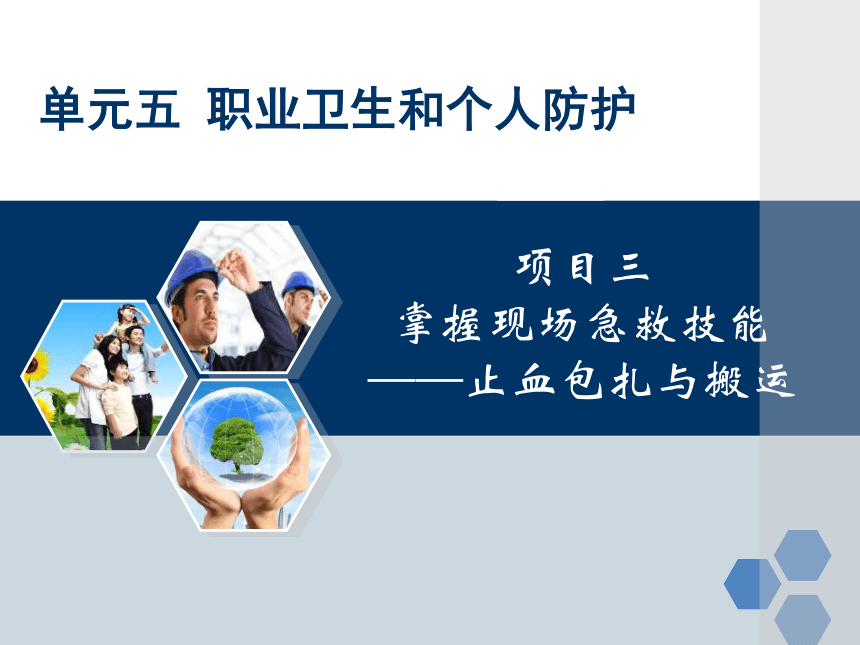 单元五 职业卫生和个人防护

项目三
掌握现场急救技能
——止血包扎与搬运